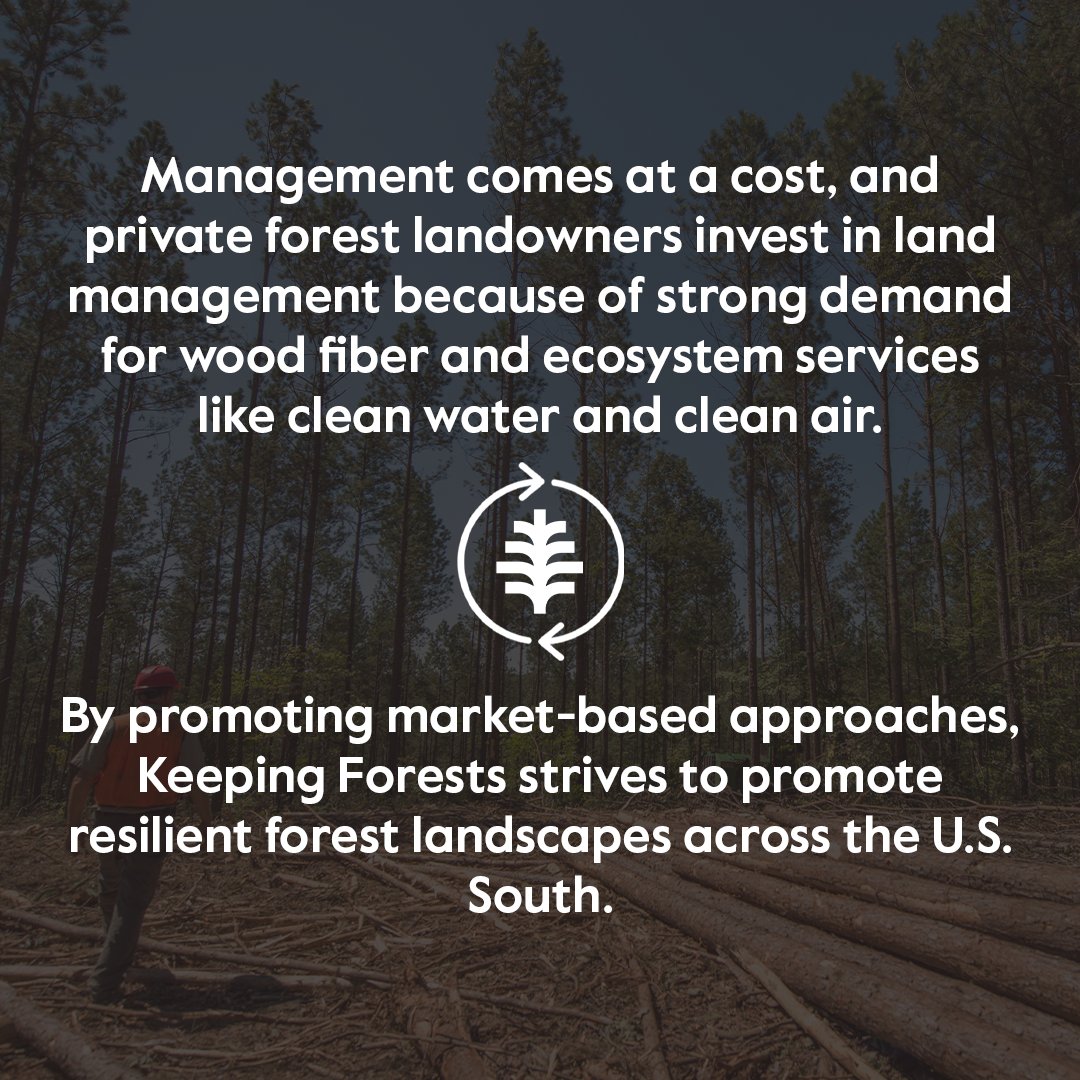 Management comes at a cost, and private forest landowners invest in land management because of strong demand for wood fiber and ecosystem services like clean water and clean air.

By promoting market-based approaches, Keeping Forests strives to promote resilient forest landscapes across the U.S. South.